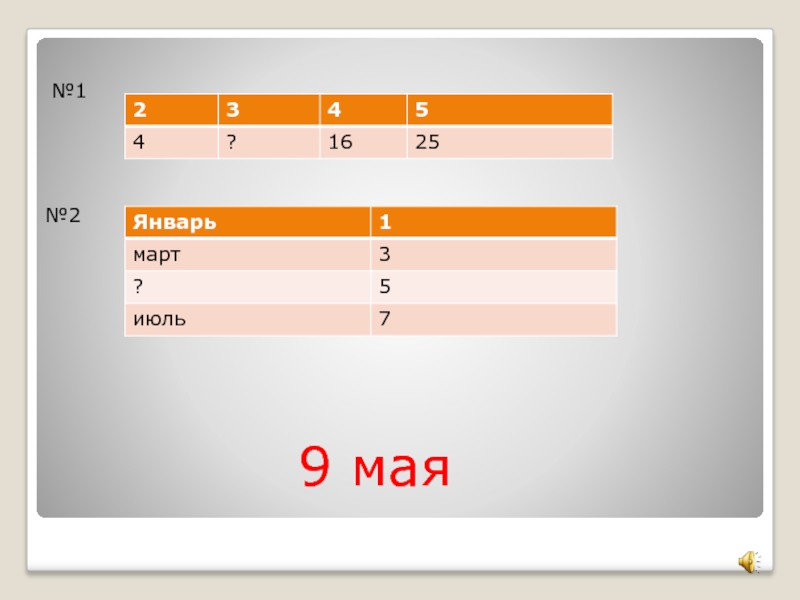 №1

| 2 | 3 | 4 | 5 |
|---|---|---|---|
| 4 | ? | 16 | 25 |

№2

| Январь | 1 |
|---|---|
| март | 3 |
| ? | 5 |
| июль | 7 |

9 мая